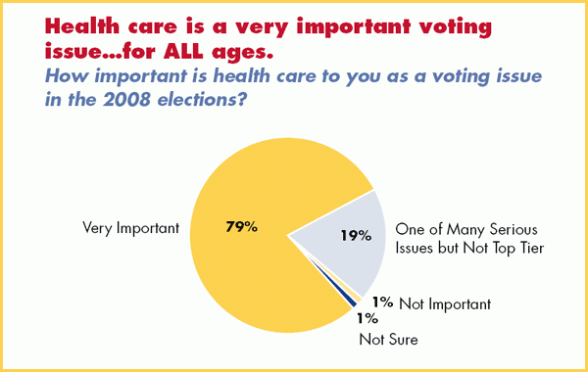 Health care is a very important voting issue...for ALL ages.
How important is health care to you as a voting issue in the 2008 elections?

Very Important
79%
19%
One of Many Serious Issues but Not Top Tier
1% Not Important
1%
Not Sure